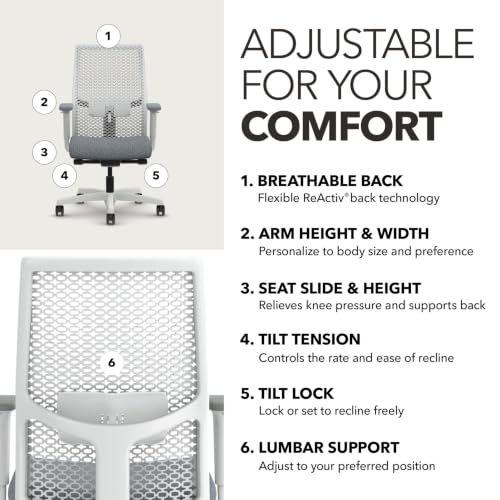 1

2

3

4

5

6

ADJUSTABLE FOR YOUR COMFORT

1. BREATHABLE BACK
Flexible ReActiv® back technology

2. ARM HEIGHT & WIDTH
Personalize to body size and preference

3. SEAT SLIDE & HEIGHT
Relieves knee pressure and supports back

4. TILT TENSION
Controls the rate and ease of recline

5. TILT LOCK
Lock or set to recline freely

6. LUMBAR SUPPORT
Adjust to your preferred position